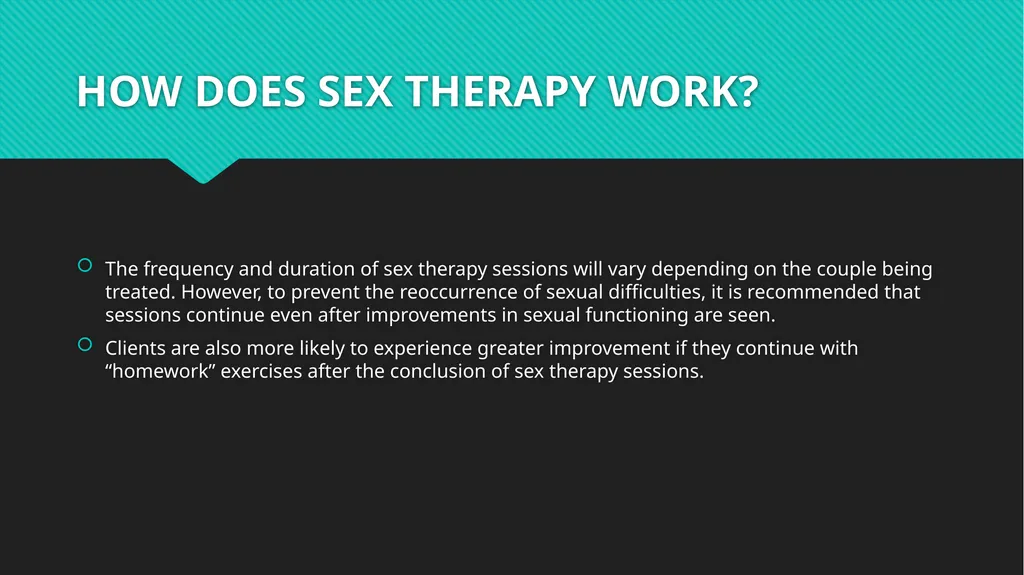 HOW DOES SEX THERAPY WORK?

The frequency and duration of sex therapy sessions will vary depending on the couple being treated. However, to prevent the reoccurrence of sexual difficulties, it is recommended that sessions continue even after improvements in sexual functioning are seen.

Clients are also more likely to experience greater improvement if they continue with “homework” exercises after the conclusion of sex therapy sessions.